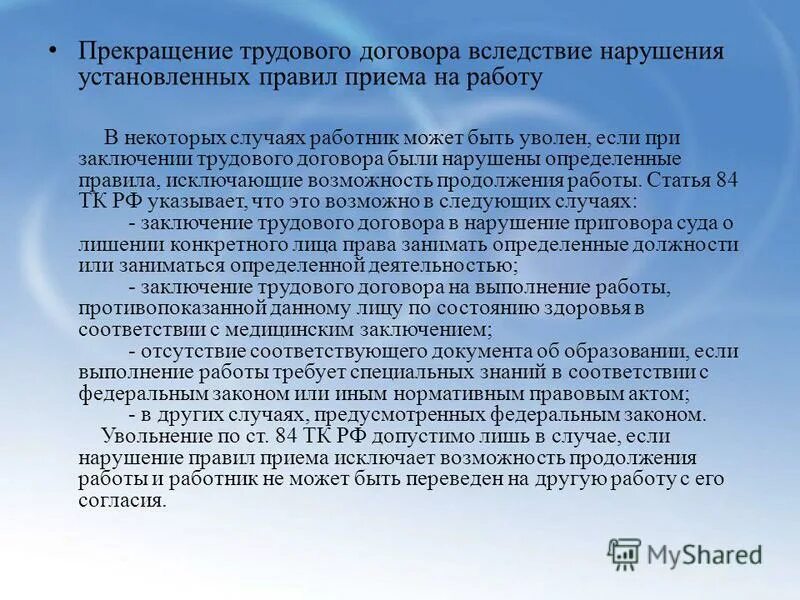 • Прекращение трудового договора вследствие нарушения установленных правил приема на работу

В некоторых случаях работник может быть уволен, если при заключении трудового договора были нарушены определенные правила, исключающие возможность продолжения работы. Статья 84 ТК РФ указывает, что это возможно в следующих случаях:

- заключение трудового договора в нарушение приговора суда о лишении конкретного лица права занимать определенные должности или заниматься определенной деятельностью;

- заключение трудового договора на выполнение работы, противопоказанной данному лицу по состоянию здоровья в соответствии с медицинским заключением;

- отсутствие соответствующего документа об образовании, если выполнение работы требует специальных знаний в соответствии с федеральным законом или иным нормативным правовым актом;

- в других случаях, предусмотренных федеральным законом.

Увольнение по ст. 84 ТК РФ допустимо лишь в случае, если нарушение правил приема исключает возможность продолжения работы и работник не может быть переведен на другую работу с его согласия.

MyShared